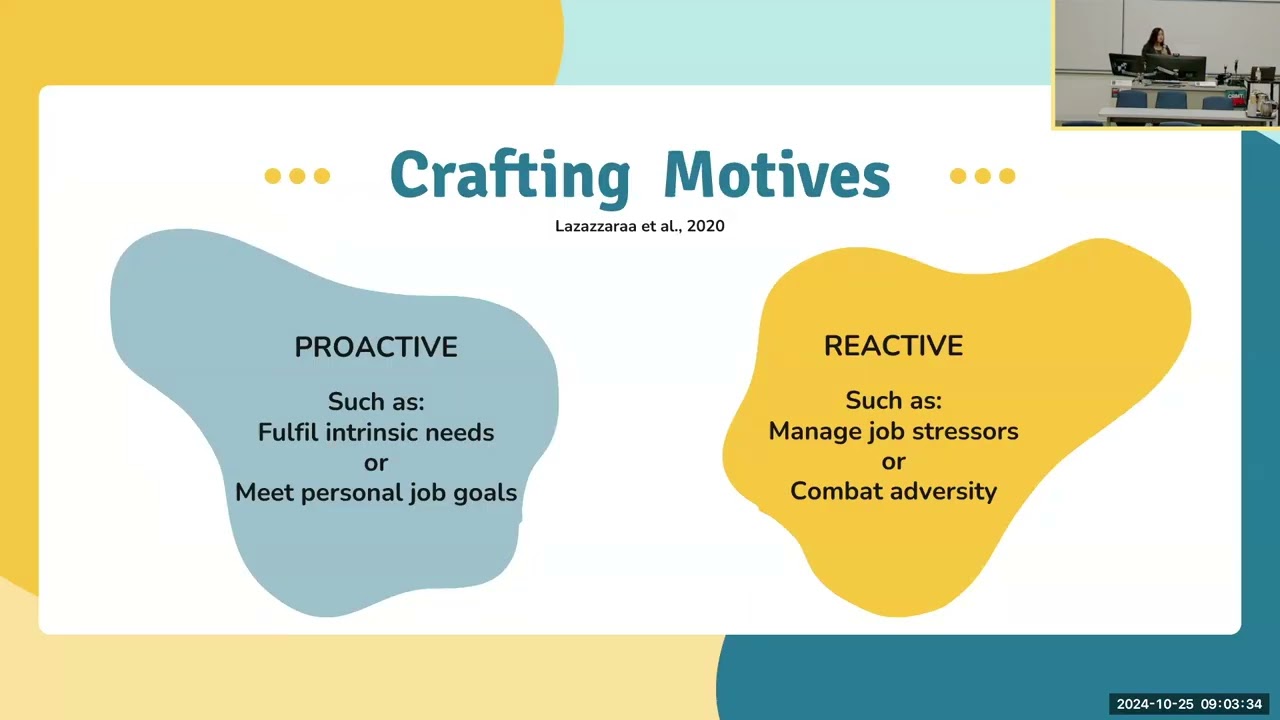 Crafting Motives

Lazazzaraa et al., 2020

PROACTIVE

Such as:
Fulfil intrinsic needs
or
Meet personal job goals

REACTIVE

Such as:
Manage job stressors
or
Combat adversity

2024-10-25 09:03:34